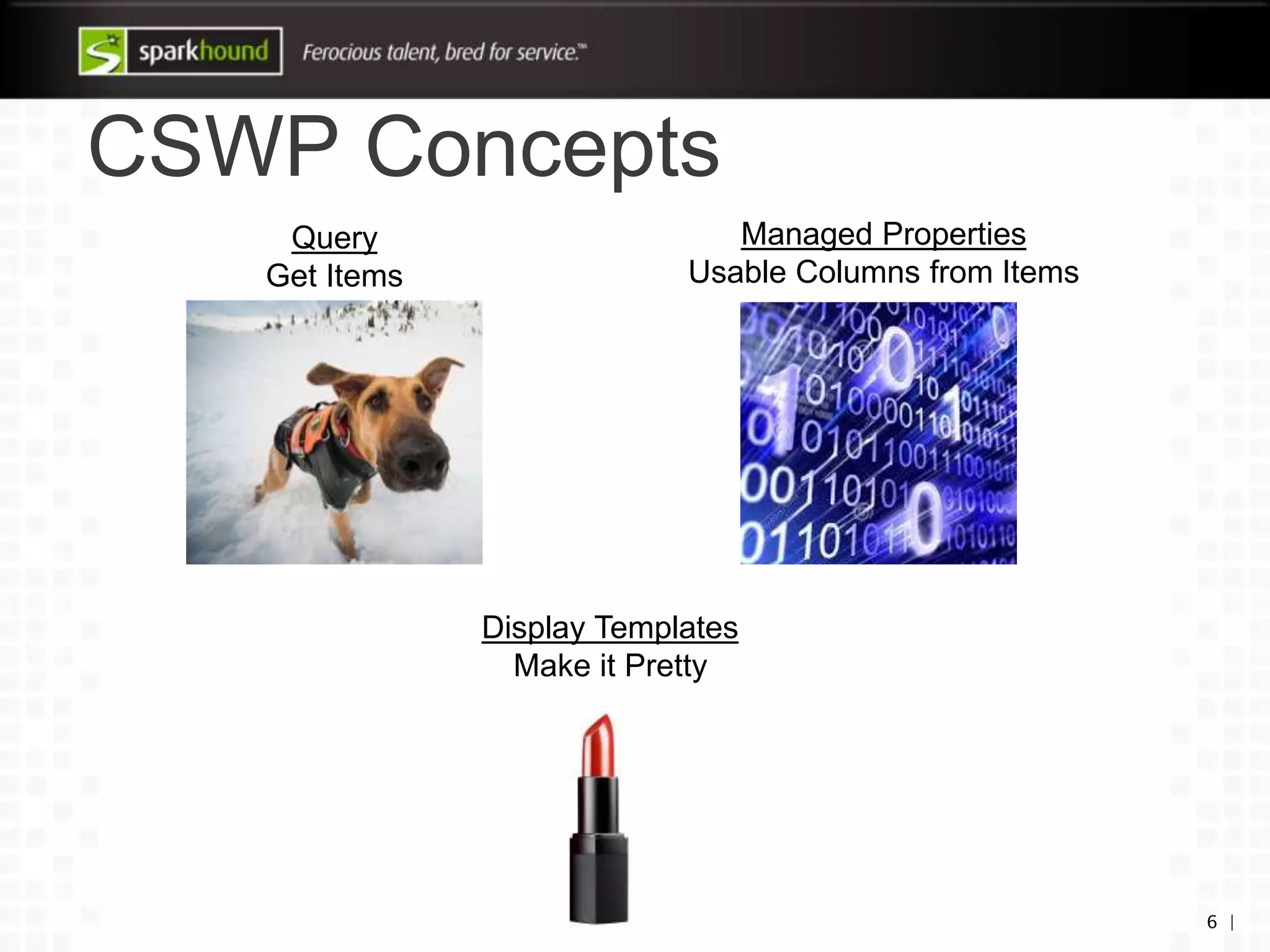 sparkhound Ferocious talent, bred for service.™

CSWP Concepts

Query
Get Items

Managed Properties
Usable Columns from Items

Display Templates
Make it Pretty

6 |